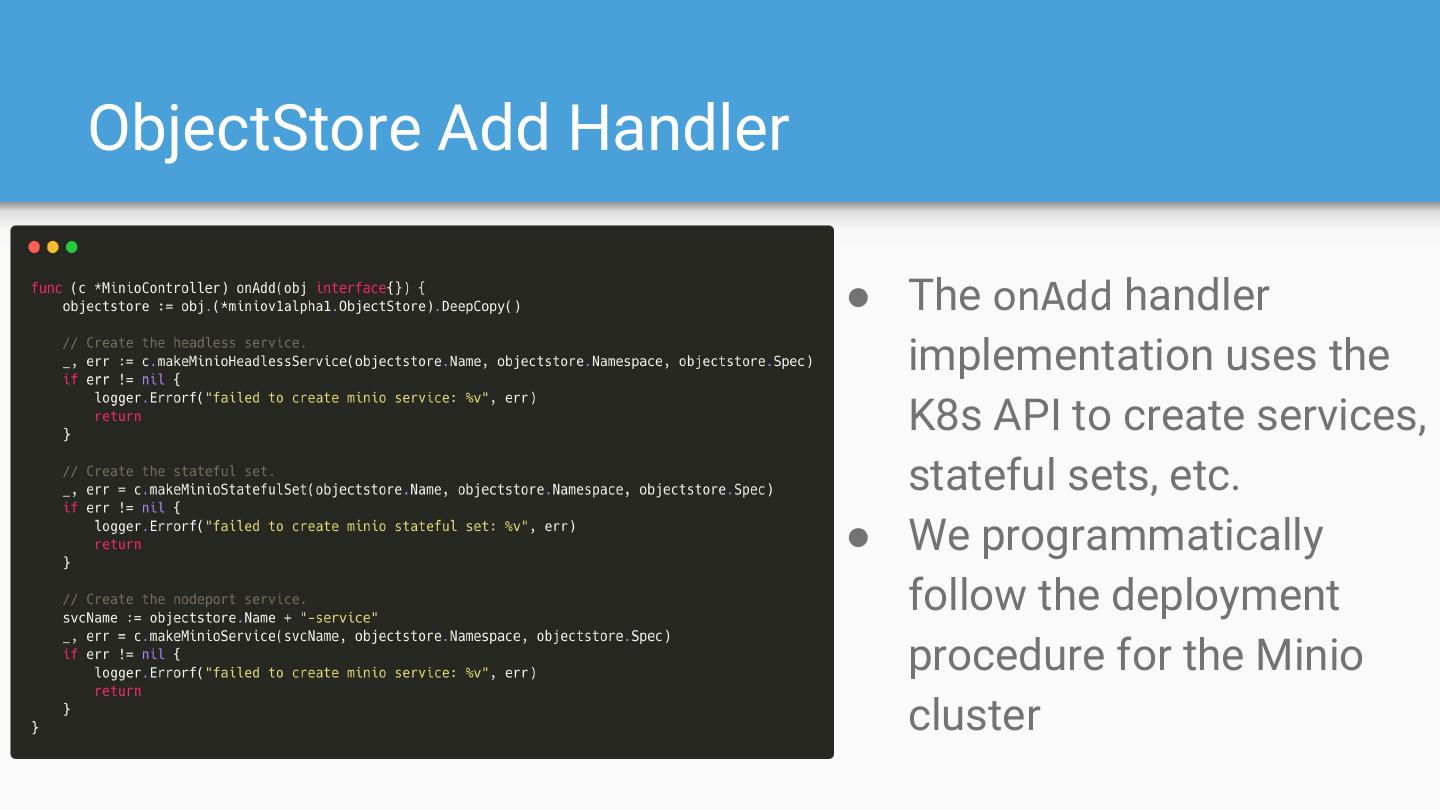 ObjectStore Add Handler

func (c *MinioController) onAdd(obj interface{}) {
    objectstore := obj.(*miniov1alpha1.ObjectStore).DeepCopy()

    // Create the headless service.
    _, err := c.makeMinioHeadlessService(objectstore.Name, objectstore.Namespace, objectstore.Spec)
    if err != nil {
        logger.Errorf("failed to create minio service: %v", err)
        return
    }

    // Create the stateful set.
    _, err = c.makeMinioStatefulSet(objectstore.Name, objectstore.Namespace, objectstore.Spec)
    if err != nil {
        logger.Errorf("failed to create minio stateful set: %v", err)
        return
    }

    // Create the nodeport service.
    svcName := objectstore.Name + "-service"
    _, err = c.makeMinioService(svcName, objectstore.Namespace, objectstore.Spec)
    if err != nil {
        logger.Errorf("failed to create minio service: %v", err)
        return
    }
}

● The onAdd handler implementation uses the K8s API to create services, stateful sets, etc.
● We programmatically follow the deployment procedure for the Minio cluster